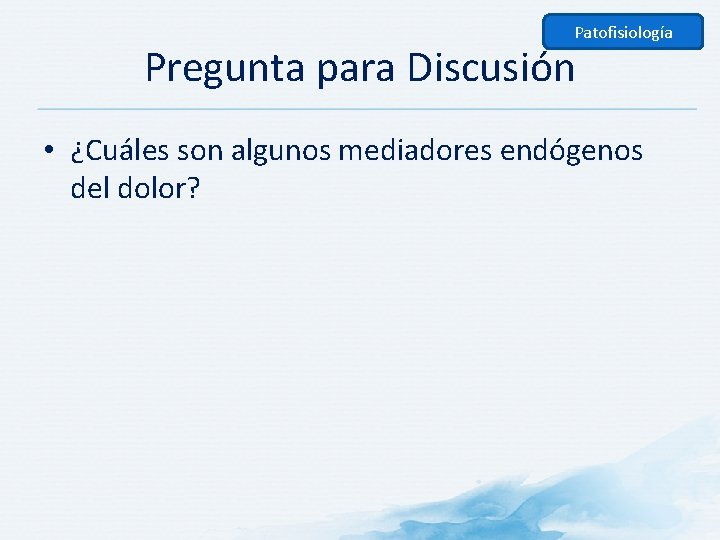 Patofisiología

Pregunta para Discusión

• ¿Cuáles son algunos mediadores endógenos del dolor?